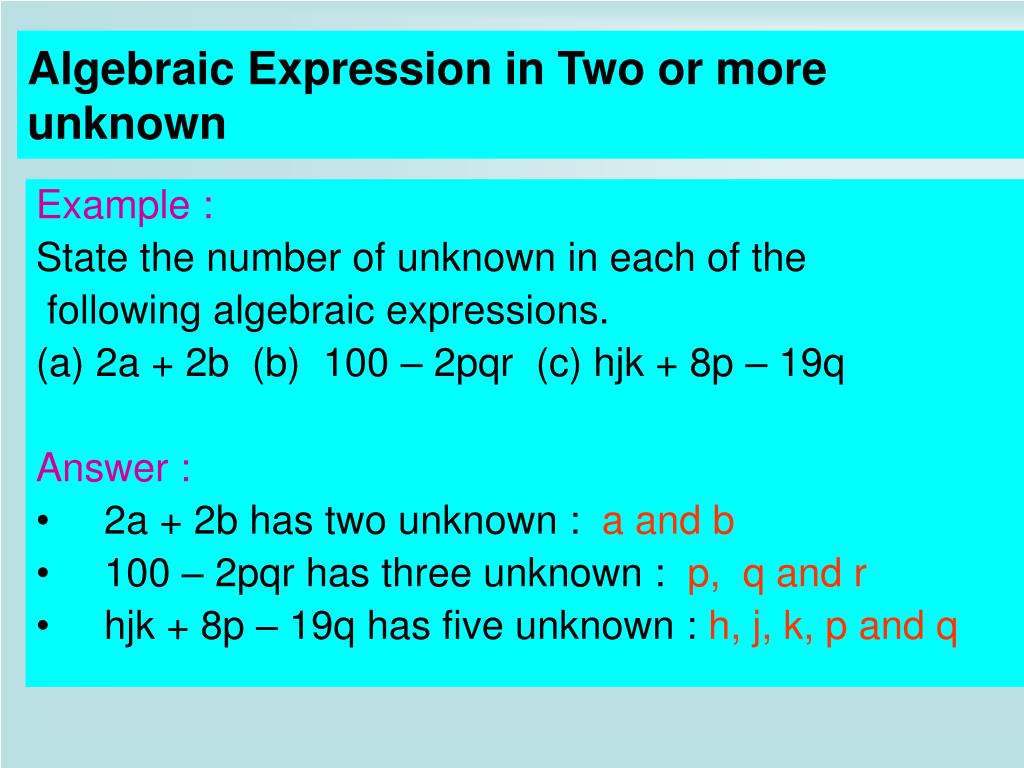 Algebraic Expression in Two or more unknown

Example :
State the number of unknown in each of the following algebraic expressions.
(a) $2a + 2b$ (b) $100 – 2pqr$ (c) $hjk + 8p – 19q$

Answer :
• $2a + 2b$ has two unknown : a and b
• $100 – 2pqr$ has three unknown : p, q and r
• $hjk + 8p – 19q$ has five unknown : h, j, k, p and q